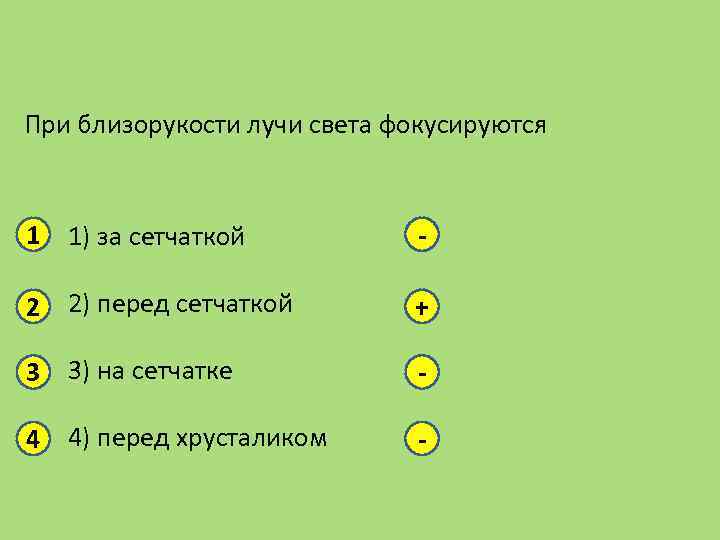 При близорукости лучи света фокусируются

1 1) за сетчаткой -

2 2) перед сетчаткой +

3 3) на сетчатке -

4 4) перед хрусталиком -